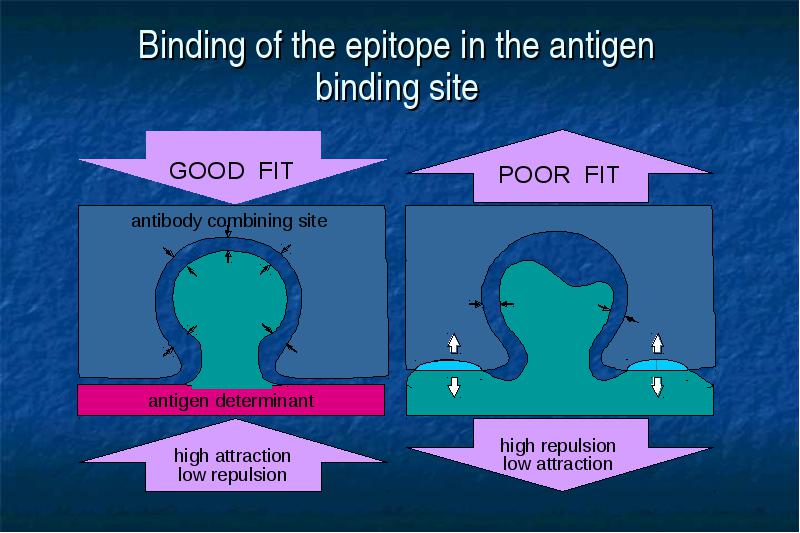 Binding of the epitope in the antigen binding site

GOOD FIT

antibody combining site

antigen determinant

high attraction
low repulsion

POOR FIT

high repulsion
low attraction